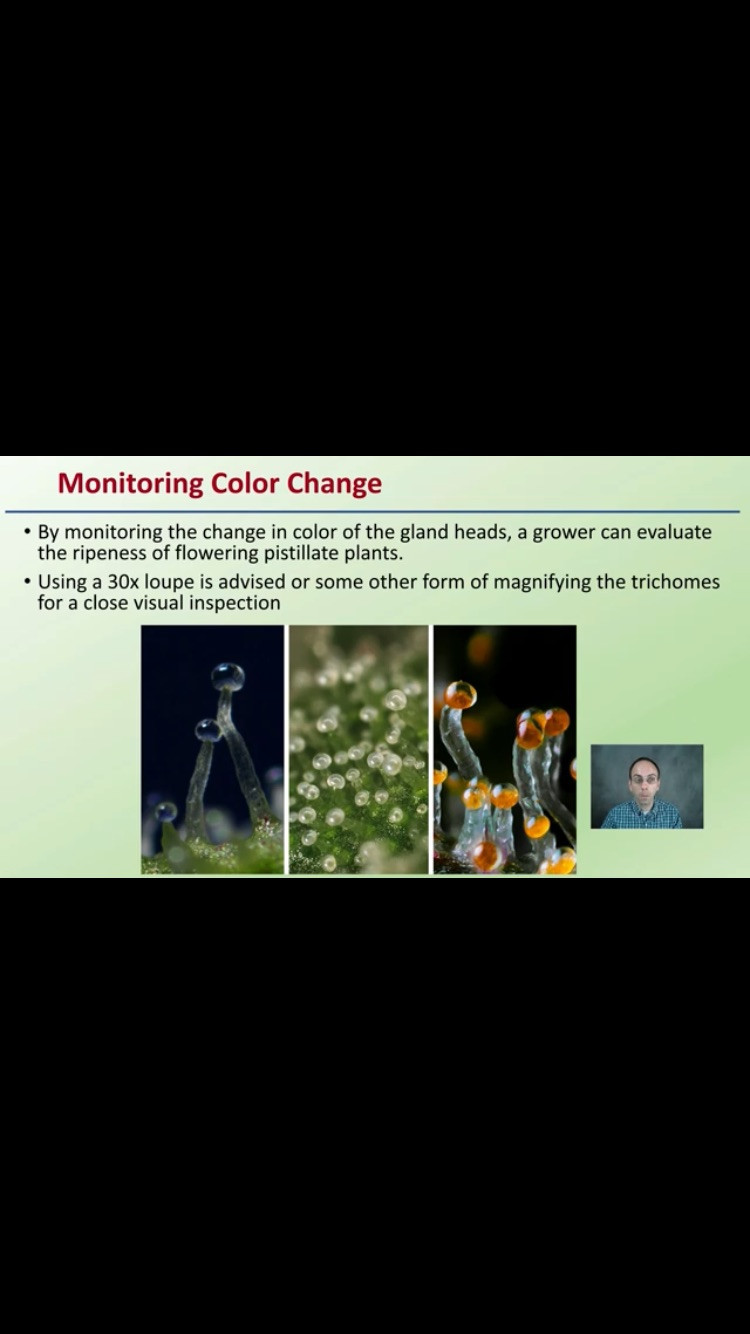 Monitoring Color Change

• By monitoring the change in color of the gland heads, a grower can evaluate the ripeness of flowering pistillate plants.

• Using a 30x loupe is advised or some other form of magnifying the trichomes for a close visual inspection